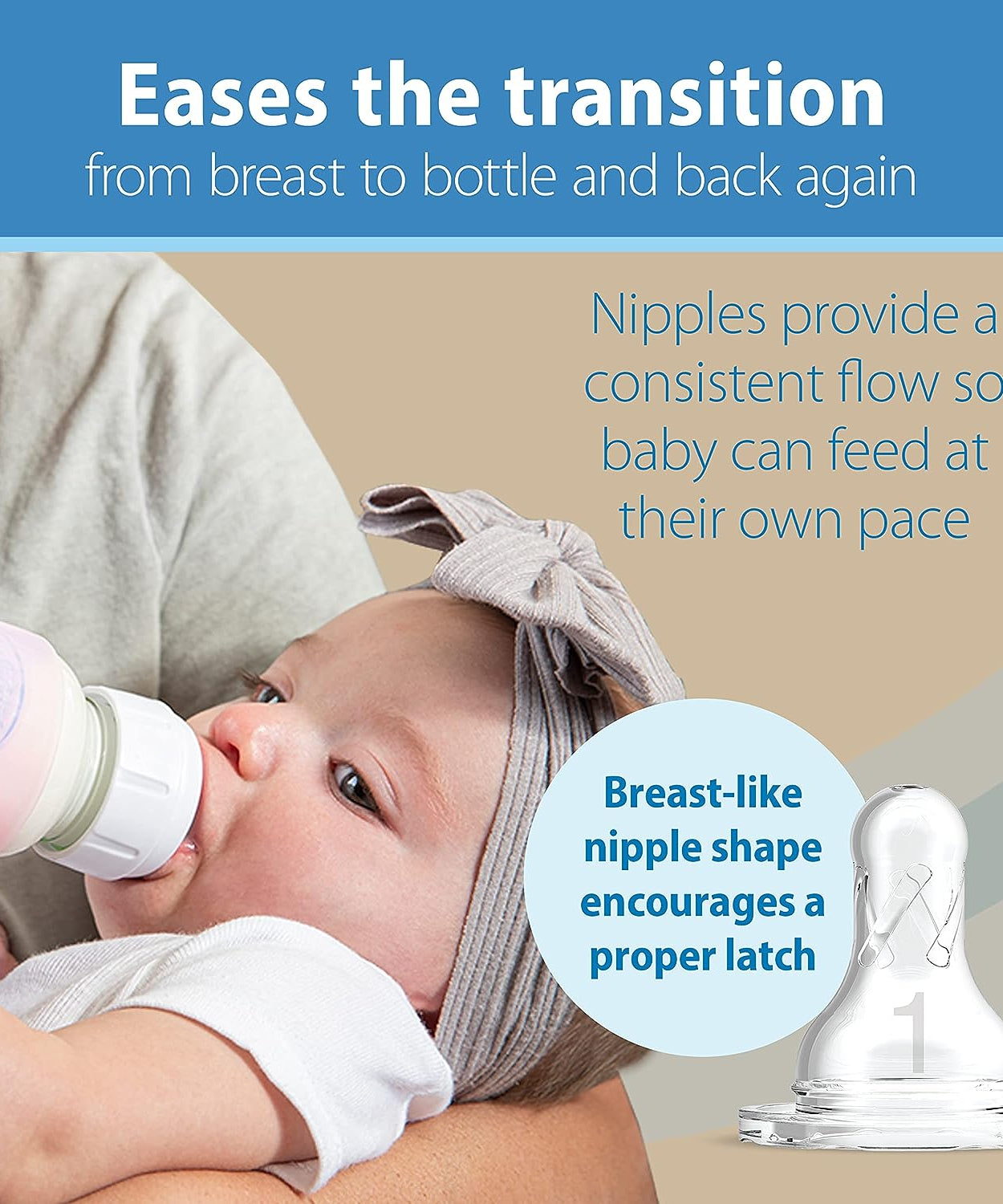 Eases the transition
from breast to bottle and back again

Nipples provide a consistent flow so baby can feed at their own pace

Breast-like nipple shape encourages a proper latch

1